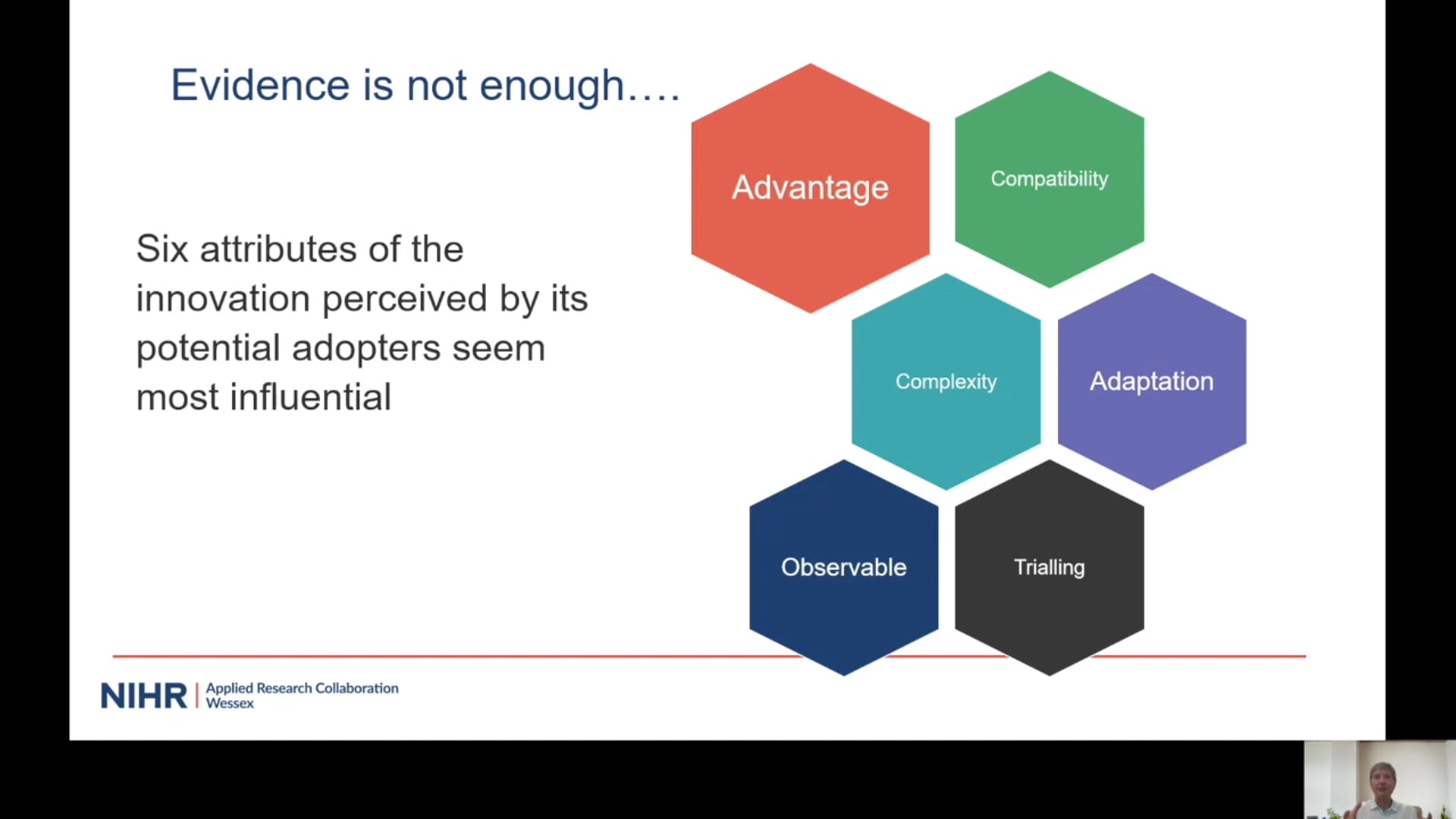 Evidence is not enough….

Six attributes of the innovation perceived by its potential adopters seem most influential

Advantage

Compatibility

Complexity

Adaptation

Observable

Trialling

NIHR | Applied Research Collaboration Wessex